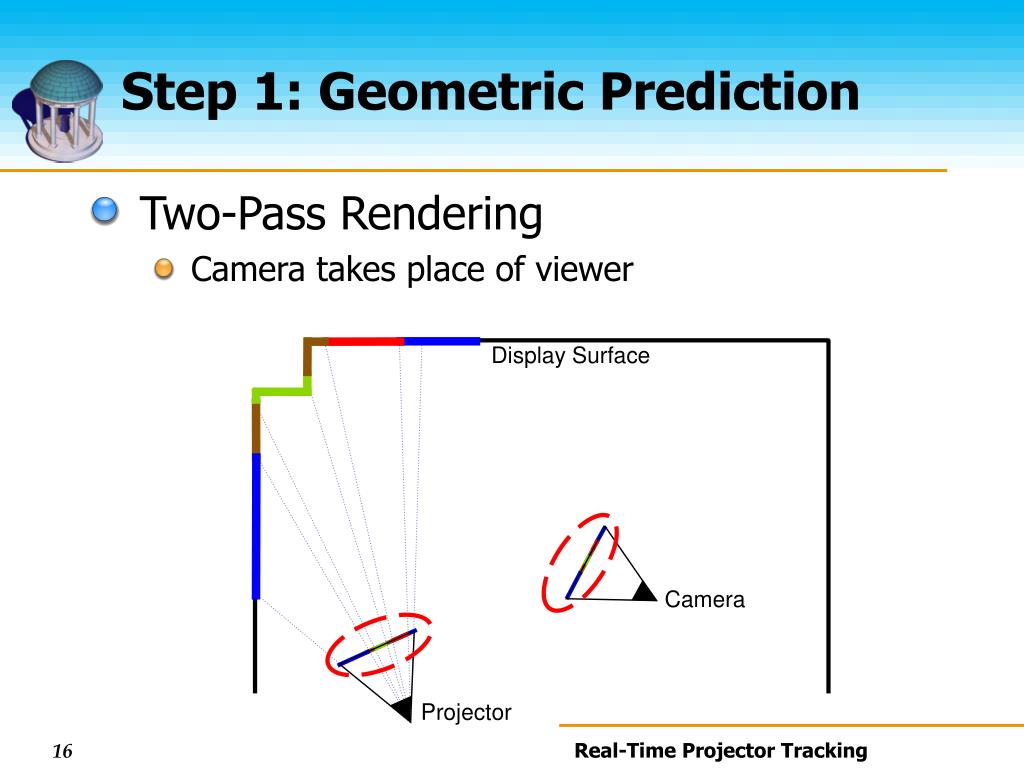 Step 1: Geometric Prediction

Two-Pass Rendering

Camera takes place of viewer

Display Surface

Camera

Projector

16

Real-Time Projector Tracking